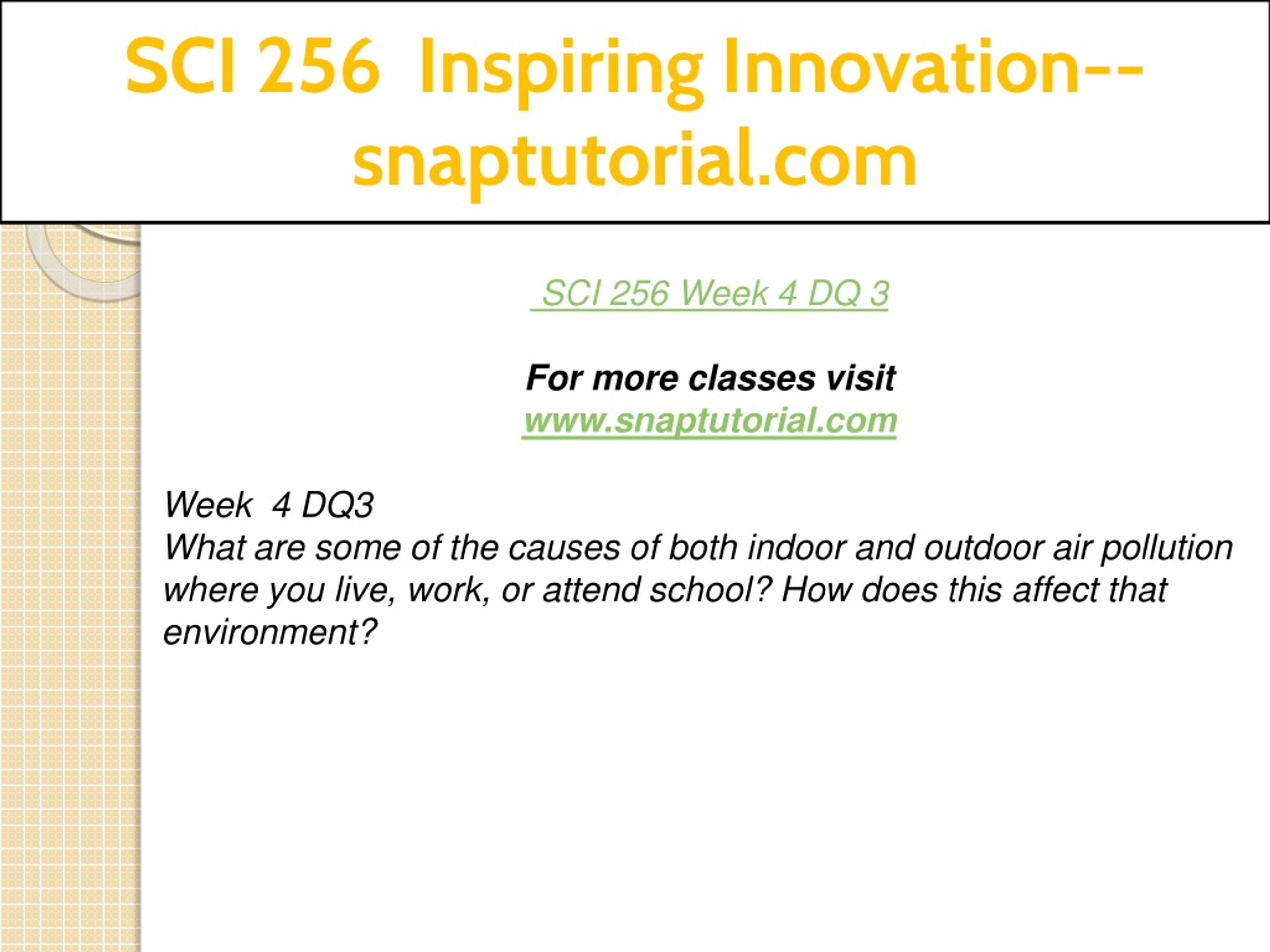 SCI 256 Inspiring Innovation--snaptutorial.com

SCI 256 Week 4 DQ 3

For more classes visit
www.snaptutorial.com

Week 4 DQ3
What are some of the causes of both indoor and outdoor air pollution where you live, work, or attend school? How does this affect that environment?